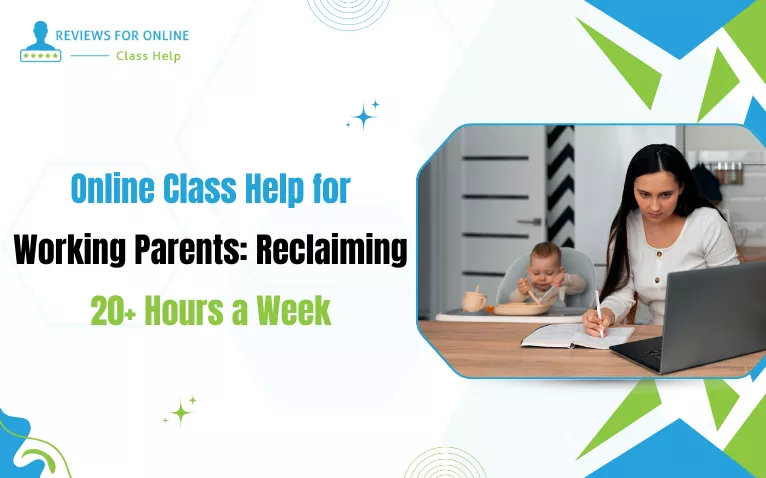 REVIEWS FOR ONLINE
Class Help

Online Class Help for Working Parents: Reclaiming 20+ Hours a Week